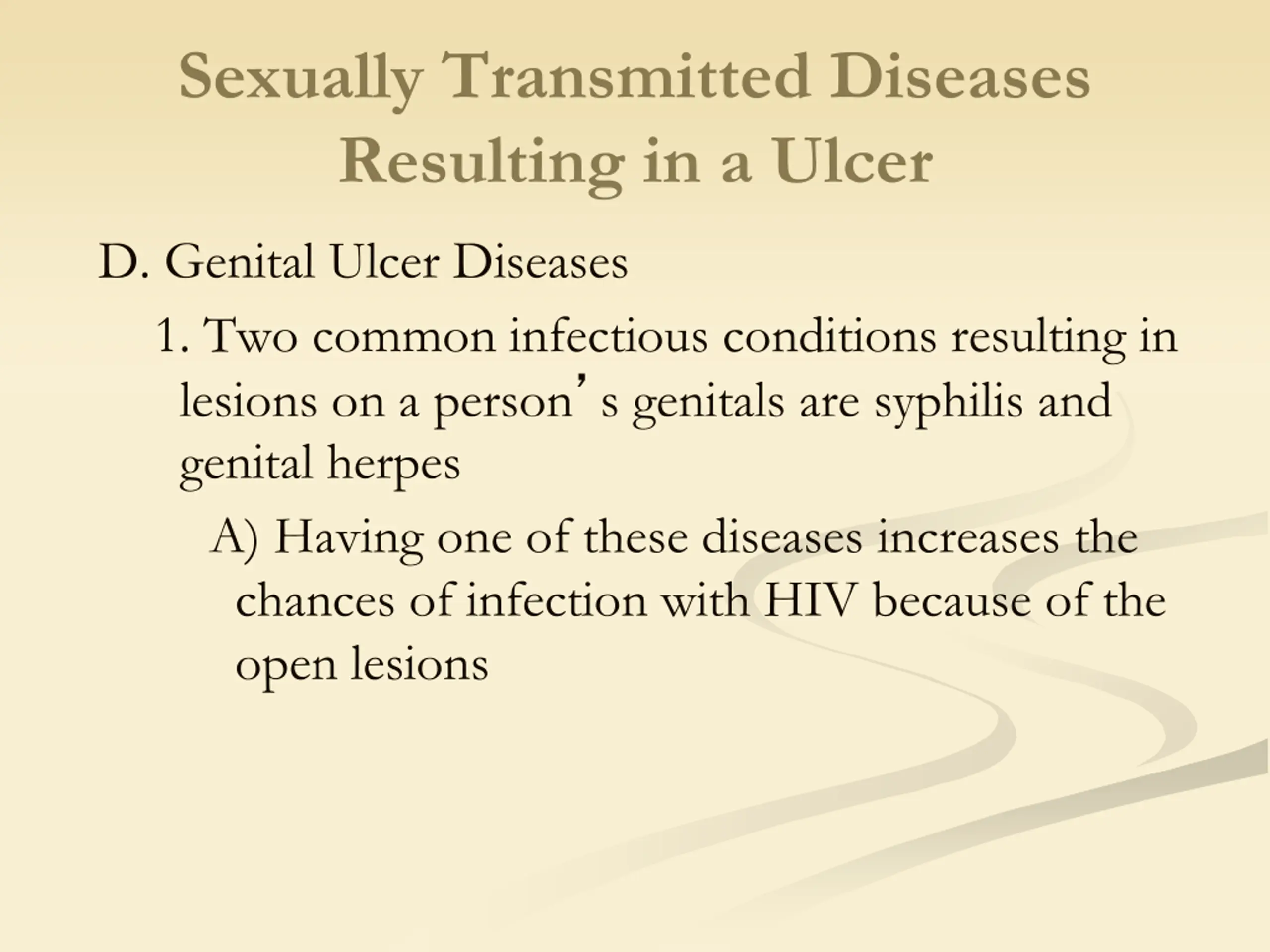 Sexually Transmitted Diseases Resulting in a Ulcer

D. Genital Ulcer Diseases

1. Two common infectious conditions resulting in lesions on a person’s genitals are syphilis and genital herpes

A) Having one of these diseases increases the chances of infection with HIV because of the open lesions